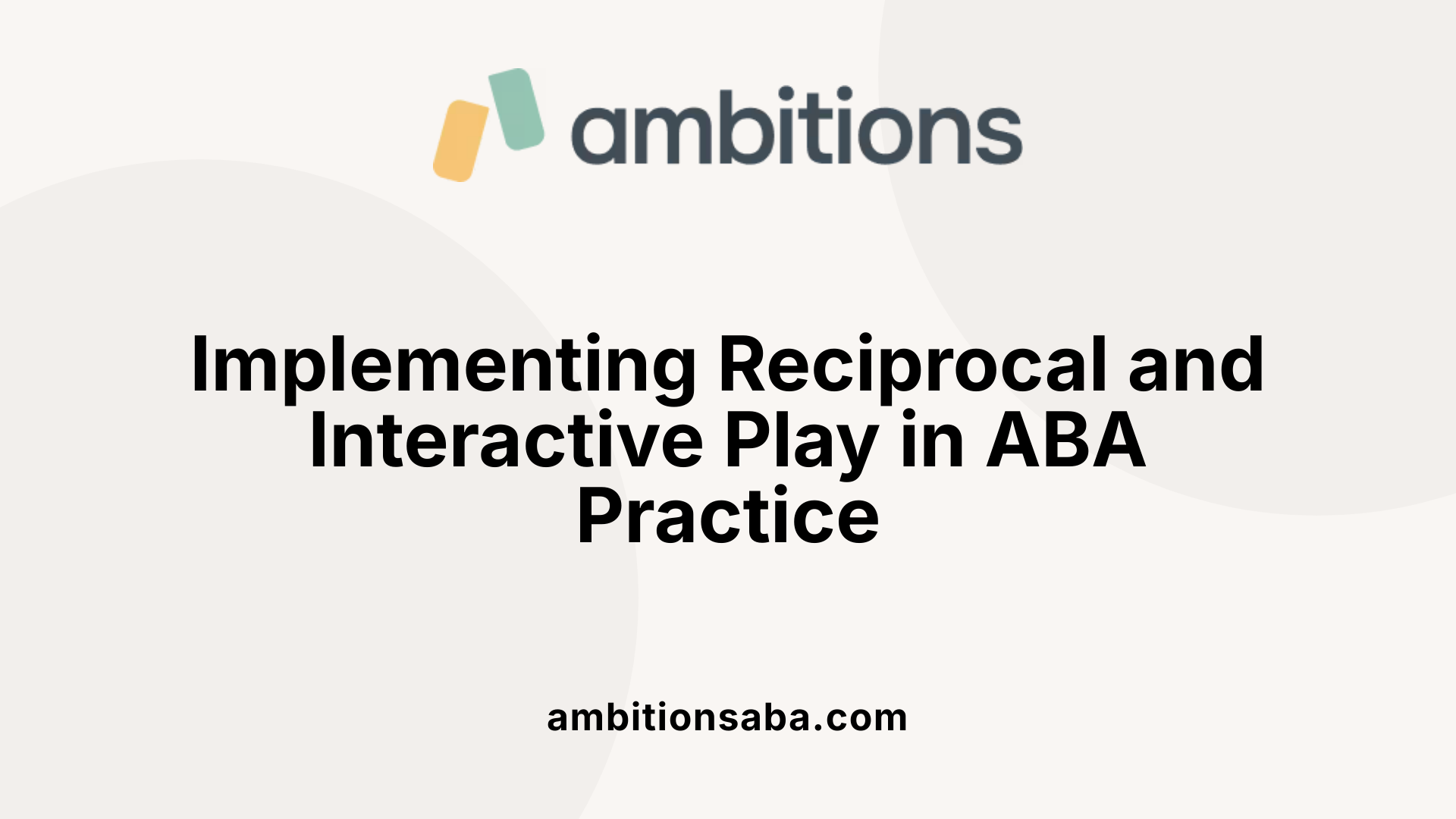 ambitions

Implementing Reciprocal and Interactive Play in ABA Practice

ambitionsaba.com